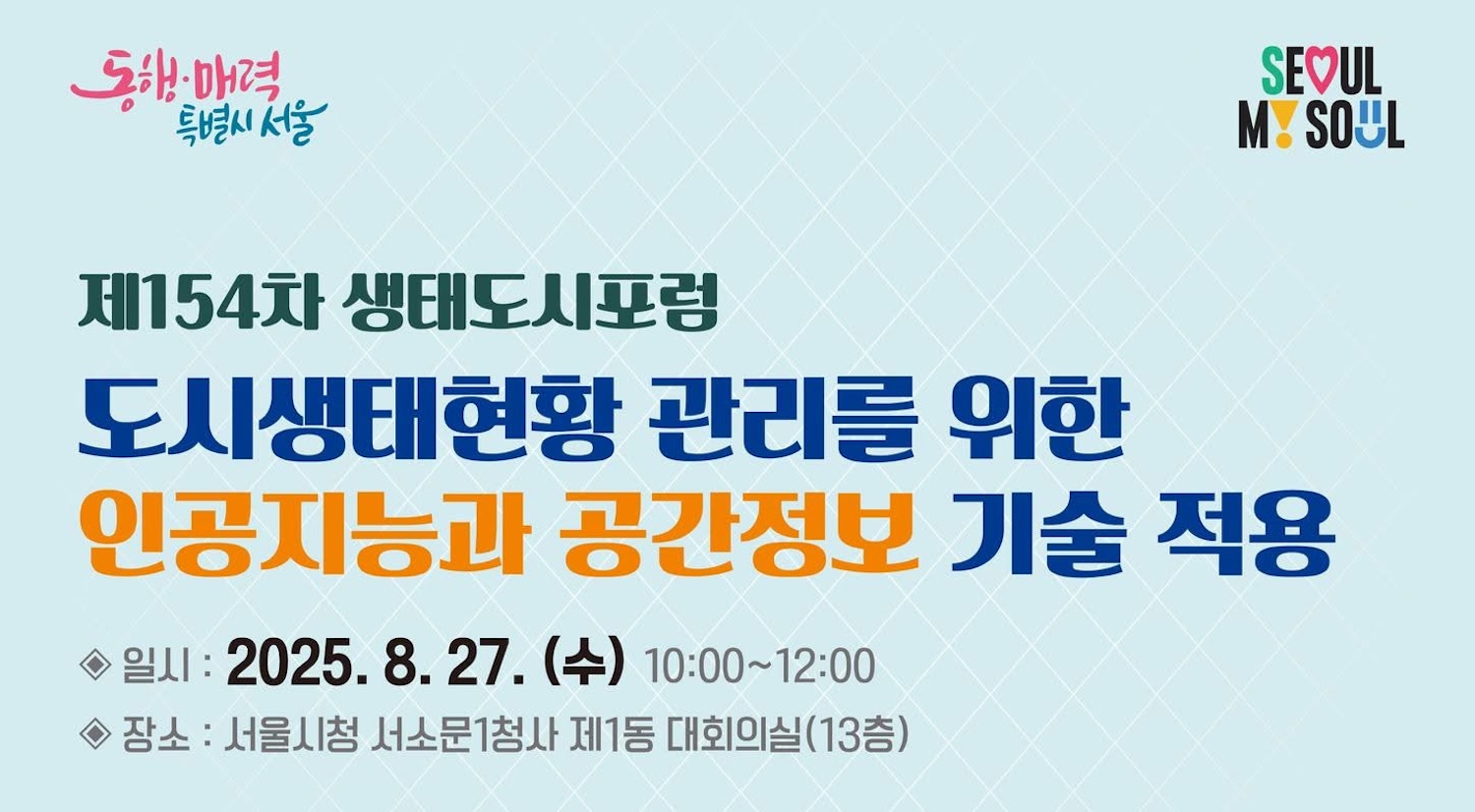 동행·매력
특별시 서울

SEOUL
MY SOUL

제154차 생태도시포럼

도시생태현황 관리를 위한
인공지능과 공간정보 기술 적용

◈ 일시 : 2025. 8. 27. (수) 10:00~12:00
◈ 장소 : 서울시청 서소문1청사 제1동 대회의실(13층)